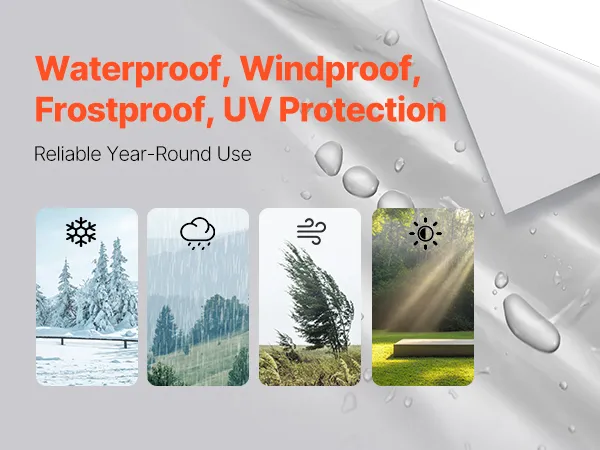 Waterproof, Windproof, Frostproof, UV Protection

Reliable Year-Round Use